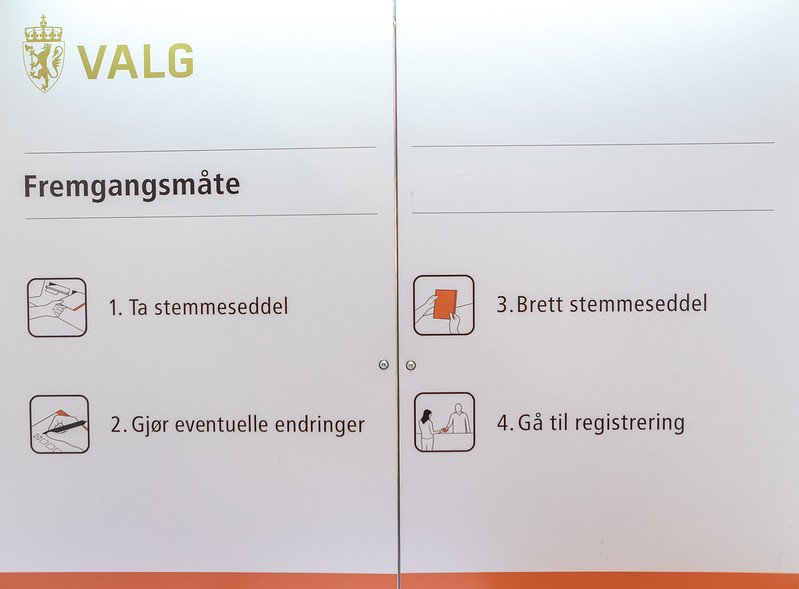 VALG

Fremgangsmåte

1. Ta stemmeseddel

2. Gjør eventuelle endringer

3. Brett stemmeseddel

4. Gå til registrering